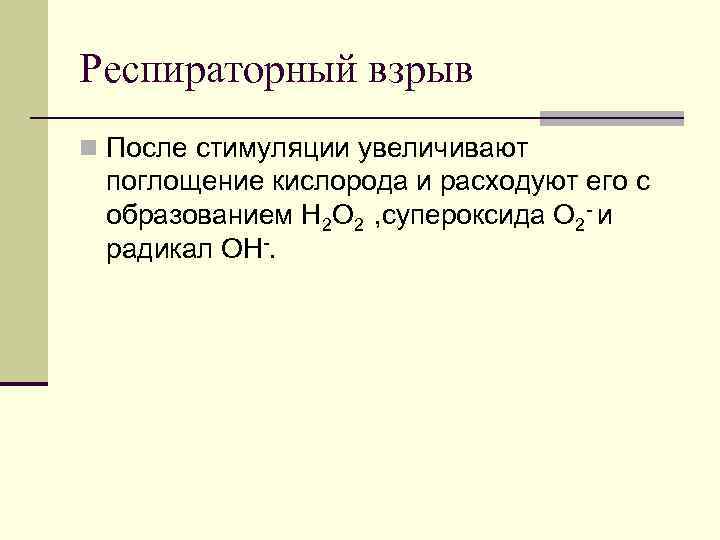 Респираторный взрыв

После стимуляции увеличивают поглощение кислорода и расходуют его с образованием $H_2O_2$ ,супероксида $O_2^-$ и радикал $OH^-$.